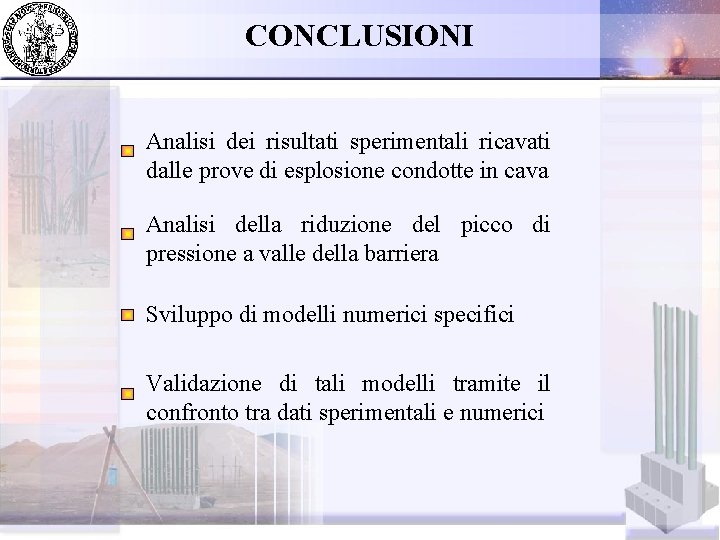 CONCLUSIONI

Analisi dei risultati sperimentali ricavati dalle prove di esplosione condotte in cava

Analisi della riduzione del picco di pressione a valle della barriera

Sviluppo di modelli numerici specifici

Validazione di tali modelli tramite il confronto tra dati sperimentali e numerici